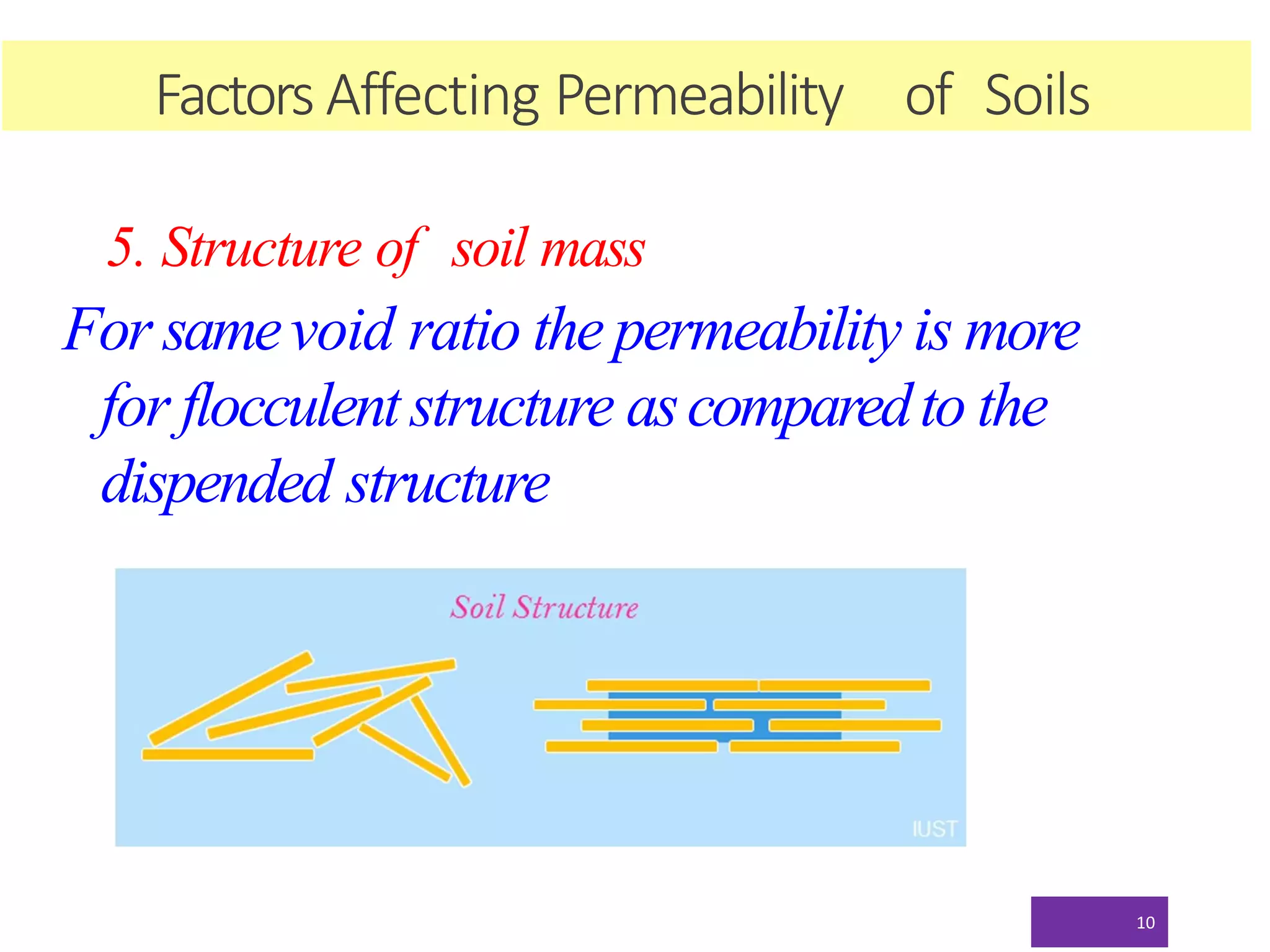 Factors Affecting Permeability of Soils

5. Structure of soil mass

For same void ratio the permeability is more for flocculent structure as compared to the dispended structure

Soil Structure

IUST

10